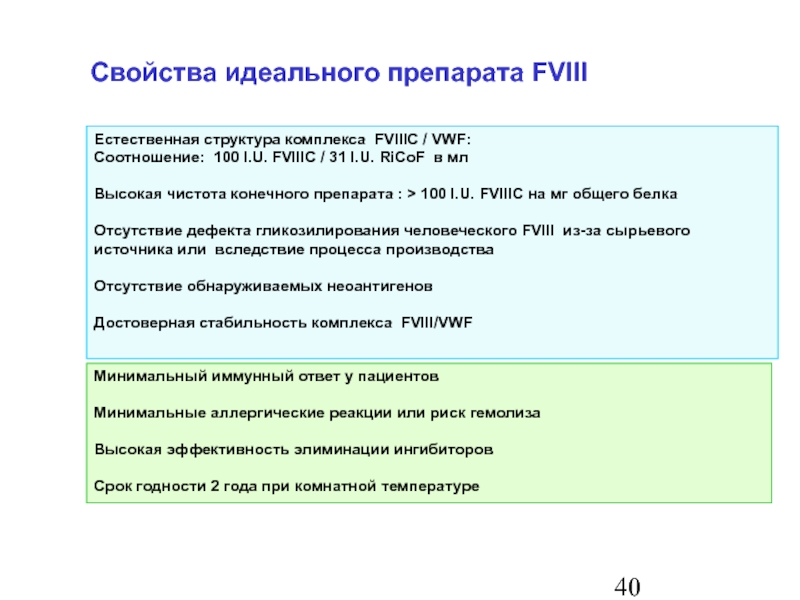 Свойства идеального препарата FVIII

Естественная структура комплекса FVIIIC / VWF:
Соотношение: 100 I.U. FVIIIC / 31 I.U. RiCoF в мл

Высокая чистота конечного препарата : > 100 I.U. FVIIIC на мг общего белка

Отсутствие дефекта гликозилирования человеческого FVIII из-за сырьевого источника или вследствие процесса производства

Отсутствие обнаруживаемых неоантигенов

Достоверная стабильность комплекса FVIII/VWF

Минимальный иммунный ответ у пациентов

Минимальные аллергические реакции или риск гемолиза

Высокая эффективность элиминации ингибиторов

Срок годности 2 года при комнатной температуре

40